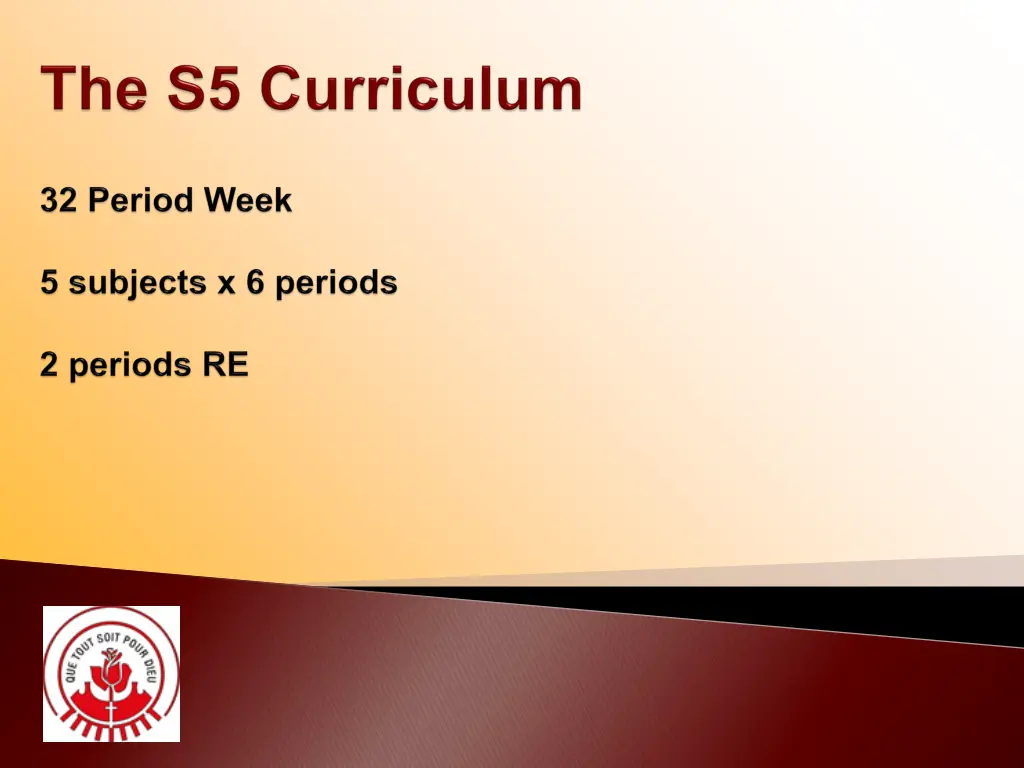 The S5 Curriculum

32 Period Week

5 subjects x 6 periods

2 periods RE

QUE TOUT SOIT POUR DIEU